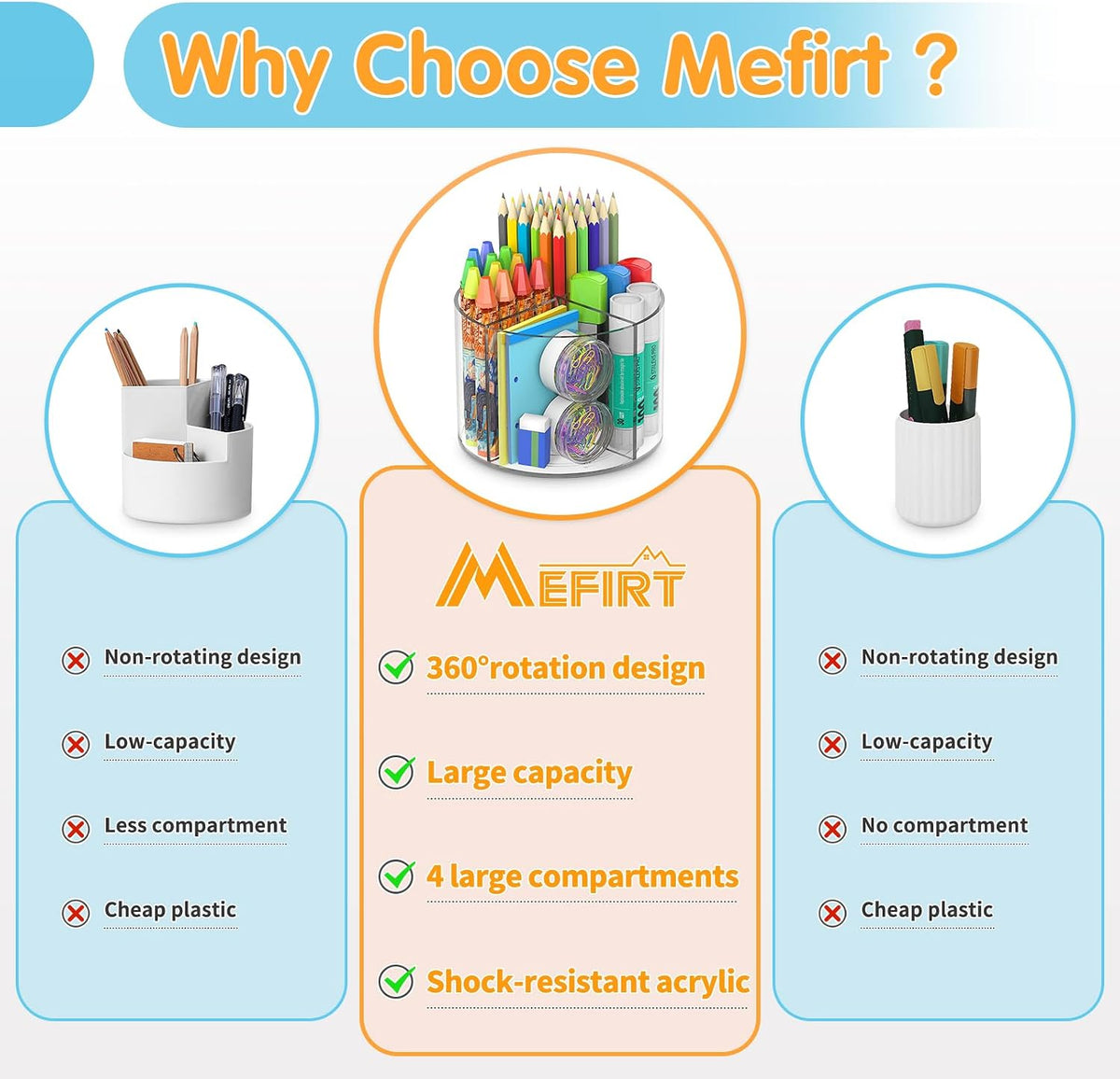 Why Choose Mefirt ?

Non-rotating design

Low-capacity

Less compartment

Cheap plastic

MEFIRT

360°rotation design

Large capacity

4 large compartments

Shock-resistant acrylic

Non-rotating design

Low-capacity

No compartment

Cheap plastic